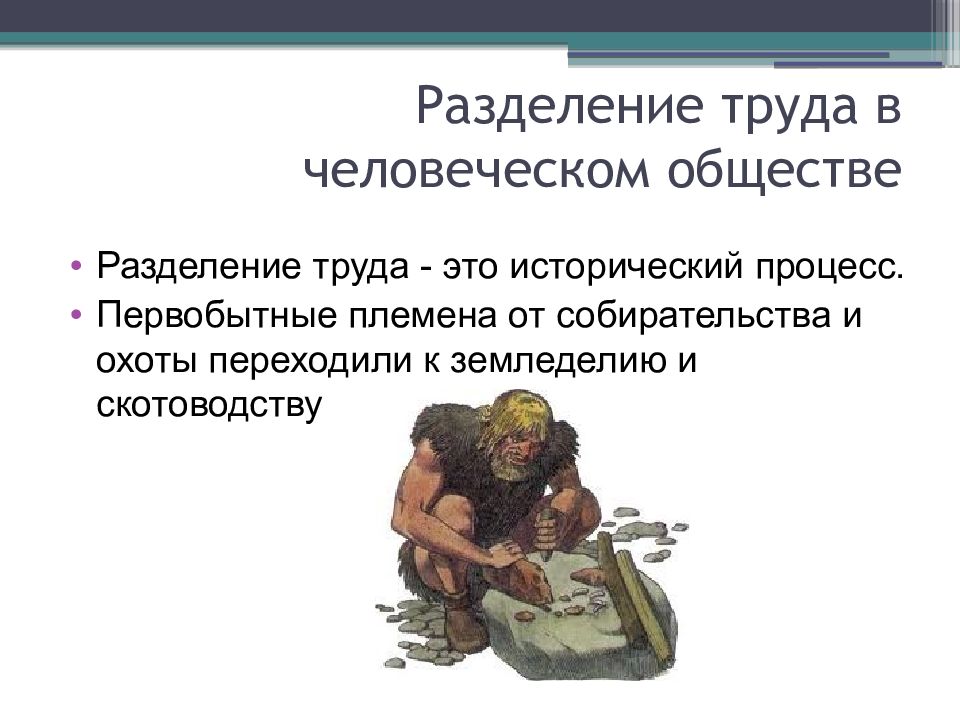 Разделение труда в человеческом обществе

• Разделение труда - это исторический процесс.
• Первобытные племена от собирательства и охоты переходили к земледелию и скотоводству